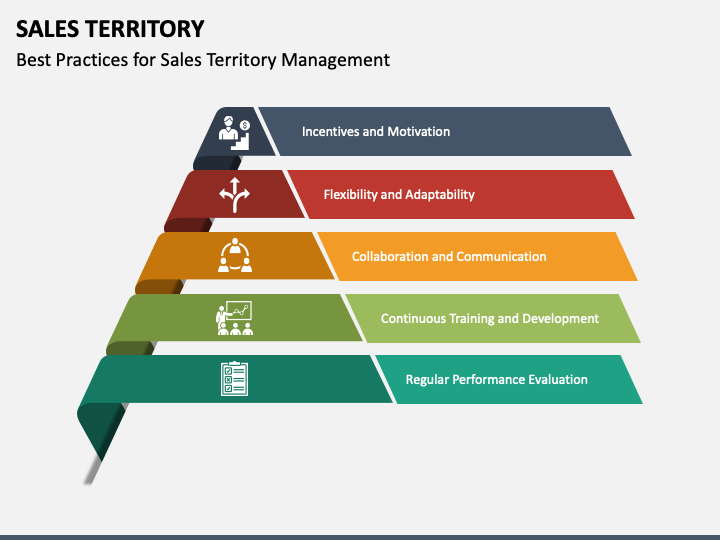 SALES TERRITORY

Best Practices for Sales Territory Management

Incentives and Motivation

Flexibility and Adaptability

Collaboration and Communication

Continuous Training and Development

Regular Performance Evaluation